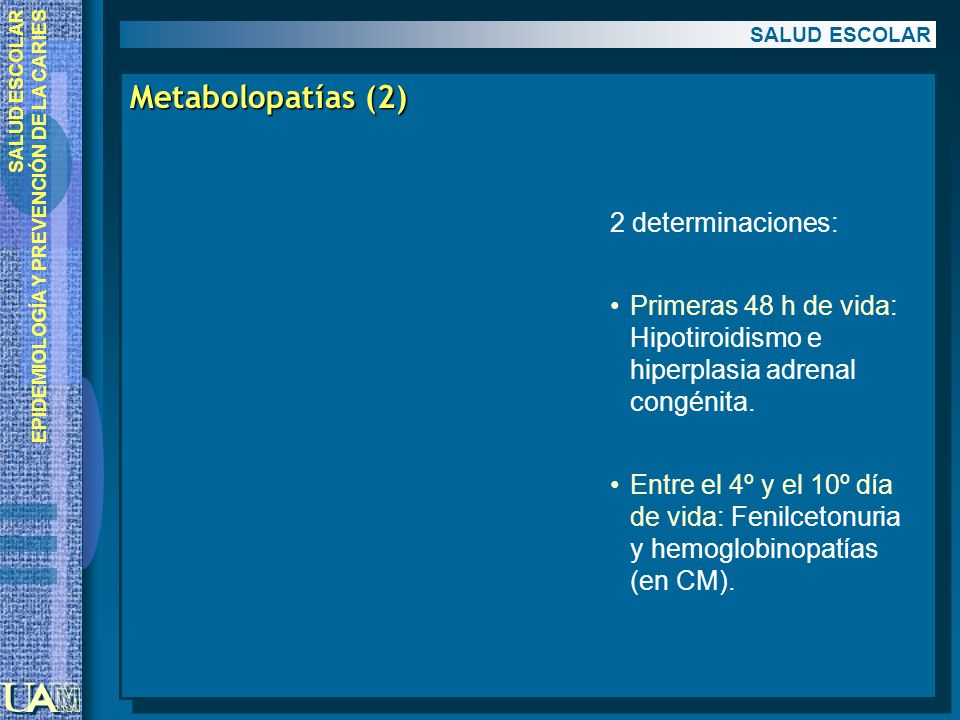 SALUD ESCOLAR
EPIDEMIOLOGÍA Y PREVENCIÓN DE LA CARIES

SALUD ESCOLAR

Metabolopatías (2)

2 determinaciones:

• Primeras 48 h de vida: Hipotiroidismo e hiperplasia adrenal congénita.

• Entre el 4º y el 10º día de vida: Fenilcetonuria y hemoglobinopatías (en CM).

UAM